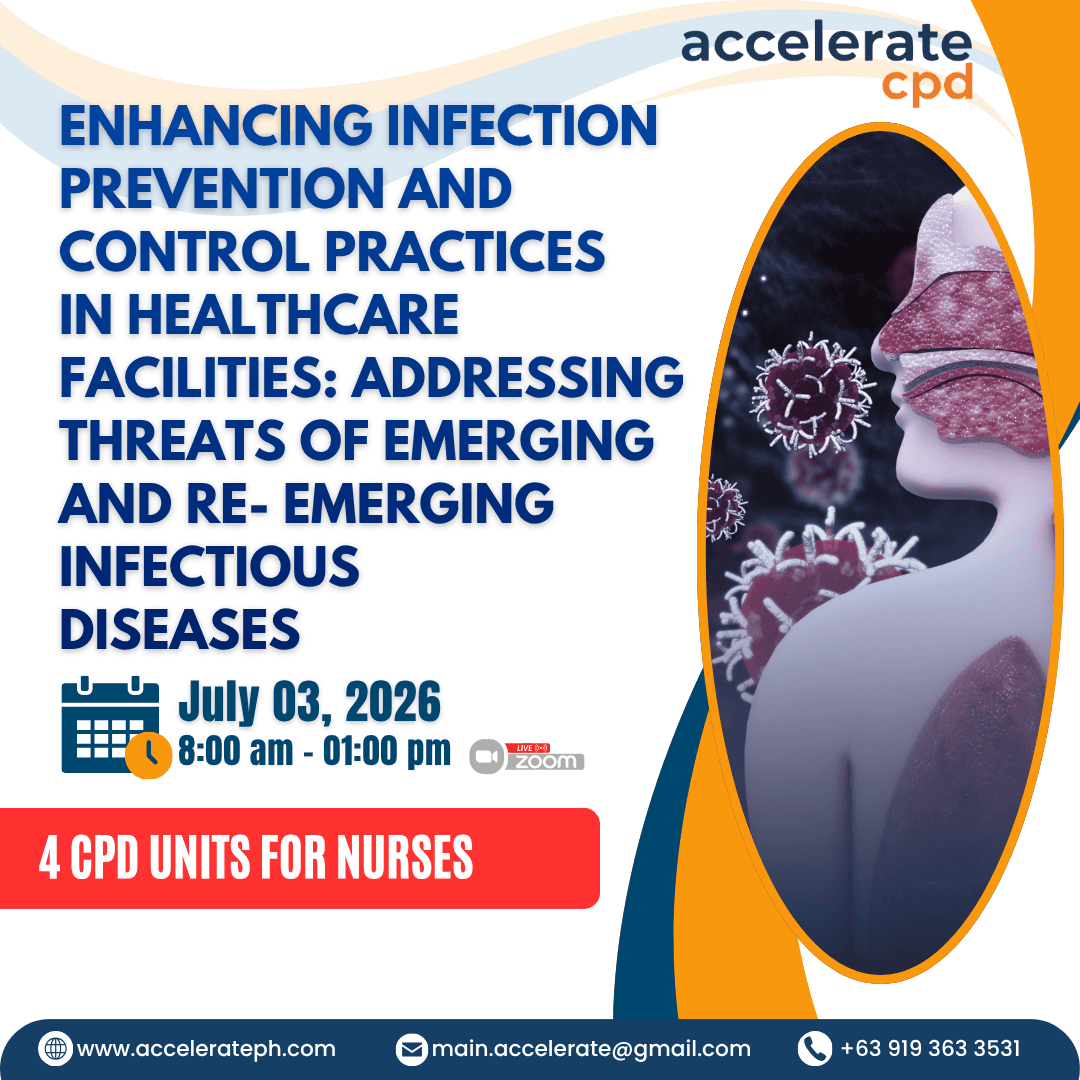 accelerate
cpd

ENHANCING INFECTION PREVENTION AND CONTROL PRACTICES IN HEALTHCARE FACILITIES: ADDRESSING THREATS OF EMERGING AND RE- EMERGING INFECTIOUS DISEASES

July 03, 2026
8:00 am - 01:00 pm

LIVE
ZOOM

4 CPD UNITS FOR NURSES

www.accelerateph.com
main.accelerate@gmail.com
+63 919 363 3531